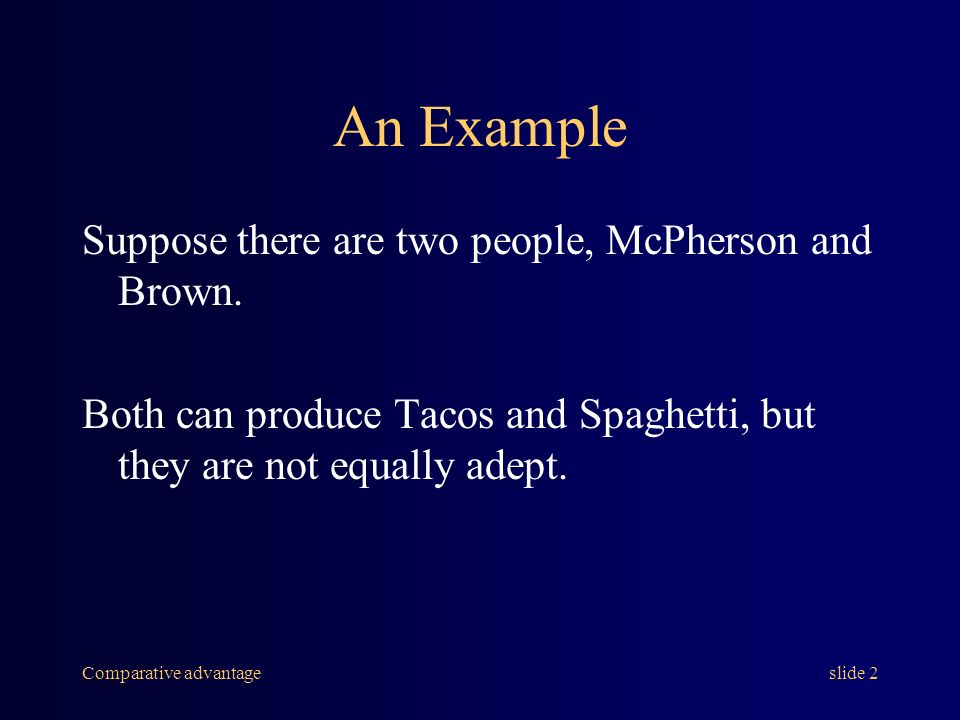 An Example

Suppose there are two people, McPherson and Brown.

Both can produce Tacos and Spaghetti, but they are not equally adept.

Comparative advantage

slide 2